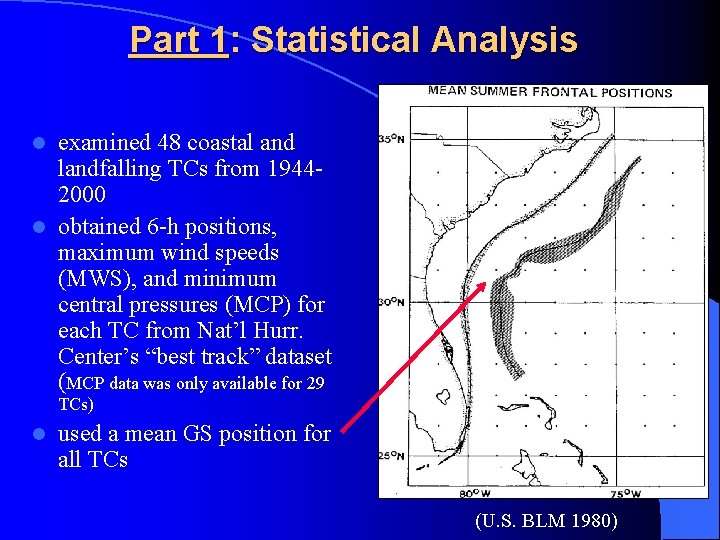 Part 1: Statistical Analysis

- examined 48 coastal and landfalling TCs from 1944-2000
- obtained 6-h positions, maximum wind speeds (MWS), and minimum central pressures (MCP) for each TC from Nat'l Hurr. Center's "best track" dataset (MCP data was only available for 29 TCs)
- used a mean GS position for all TCs

MEAN SUMMER FRONTAL POSITIONS

35°N

30°N

25°N

80°W

75°W

(U.S. BLM 1980)